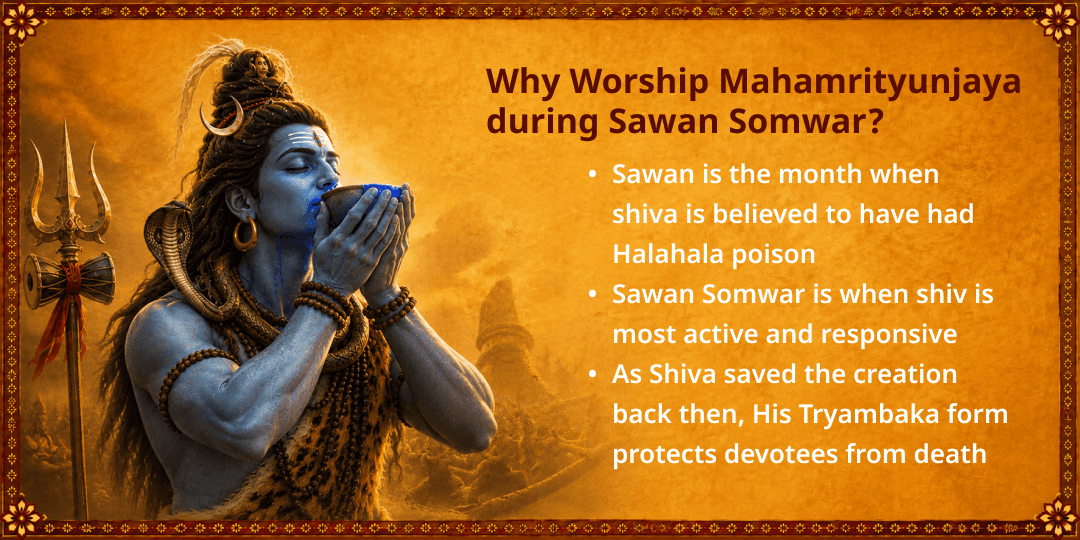 Why Worship Mahamrityunjaya during Sawan Somwar?

• Sawan is the month when shiva is believed to have had Halahala poison
• Sawan Somwar is when shiv is most active and responsive
• As Shiva saved the creation back then, His Tryambaka form protects devotees from death